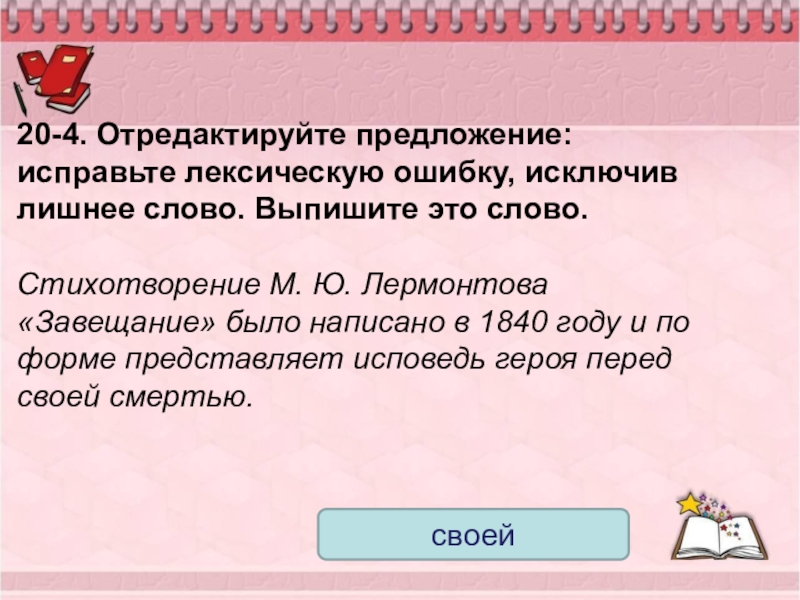 20-4. Отредактируйте предложение: исправьте лексическую ошибку, исключив лишнее слово. Выпишите это слово.

Стихотворение М. Ю. Лермонтова «Завещание» было написано в 1840 году и по форме представляет исповедь героя перед своей смертью.

своей